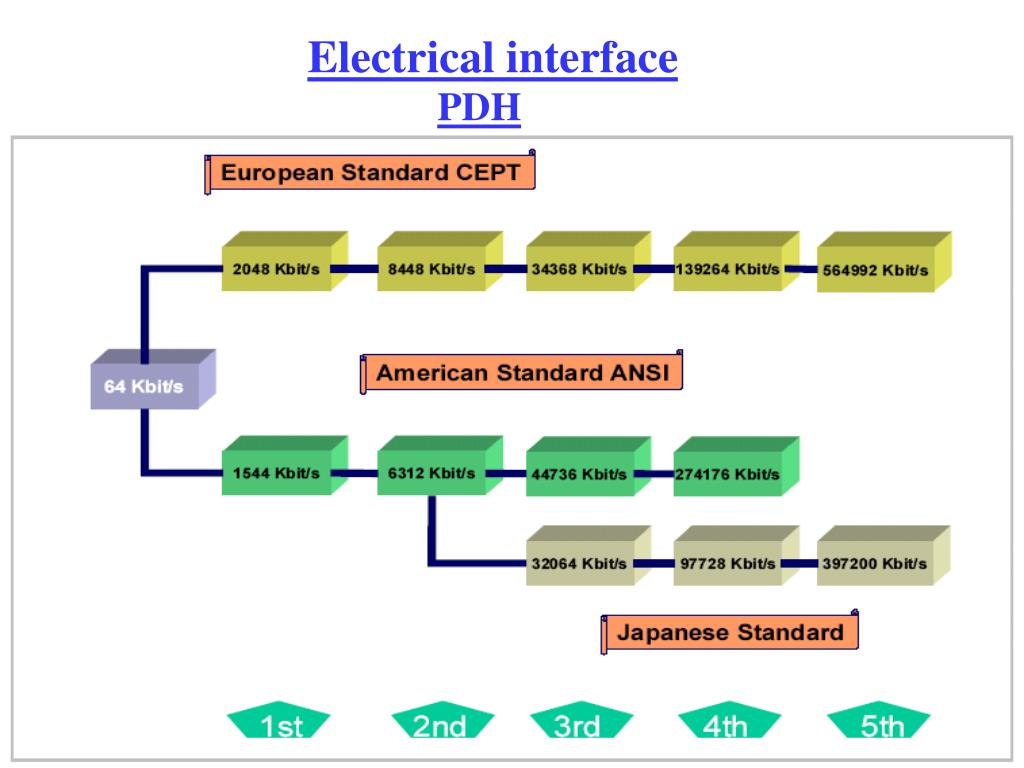 Electrical interface
PDH

European Standard CEPT

2048 Kbit/s
8448 Kbit/s
34368 Kbit/s
139264 Kbit/s
564992 Kbit/s

64 Kbit/s

American Standard ANSI

1544 Kbit/s
6312 Kbit/s
44736 Kbit/s
274176 Kbit/s

32064 Kbit/s
97728 Kbit/s
397200 Kbit/s

Japanese Standard

1st
2nd
3rd
4th
5th